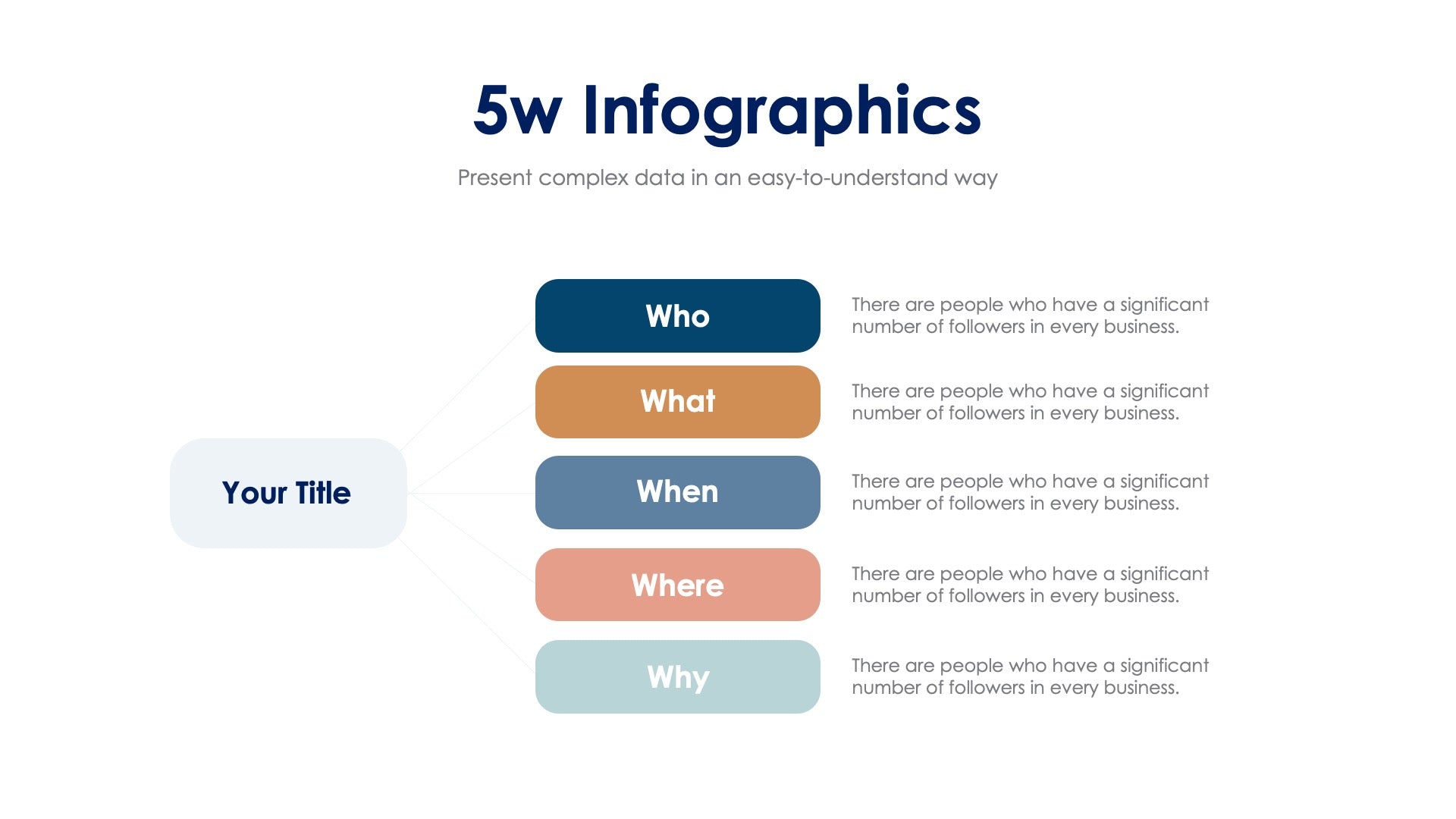 5w Infographics

Present complex data in an easy-to-understand way

Your Title

Who

There are people who have a significant number of followers in every business.

What

There are people who have a significant number of followers in every business.

When

There are people who have a significant number of followers in every business.

Where

There are people who have a significant number of followers in every business.

Why

There are people who have a significant number of followers in every business.